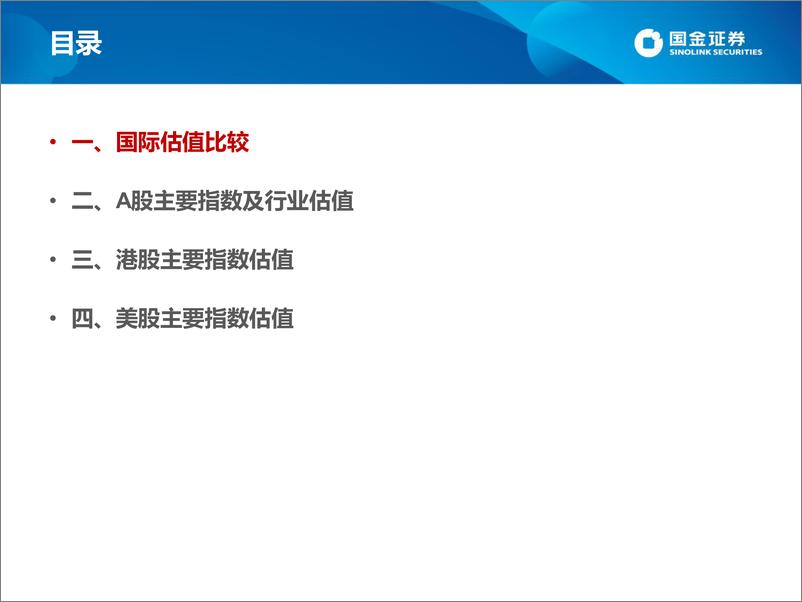 目录

国金证券
SINOLINK SECURITIES

• 一、国际估值比较

• 二、A股主要指数及行业估值

• 三、港股主要指数估值

• 四、美股主要指数估值